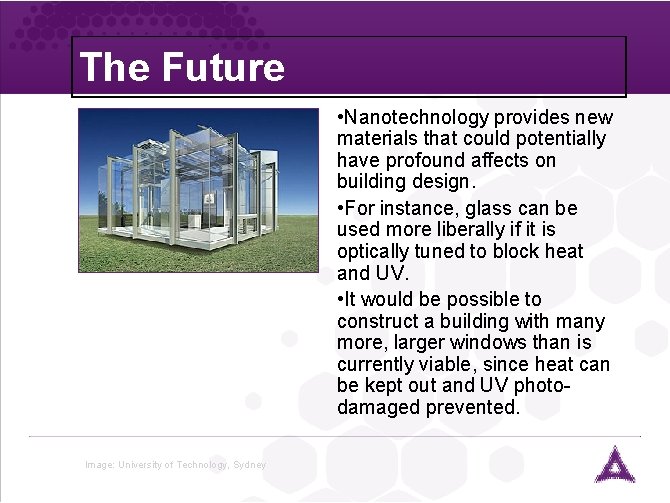 The Future

•Nanotechnology provides new materials that could potentially have profound affects on building design.

•For instance, glass can be used more liberally if it is optically tuned to block heat and UV.

•It would be possible to construct a building with many more, larger windows than is currently viable, since heat can be kept out and UV photo-damaged prevented.

Image: University of Technology, Sydney